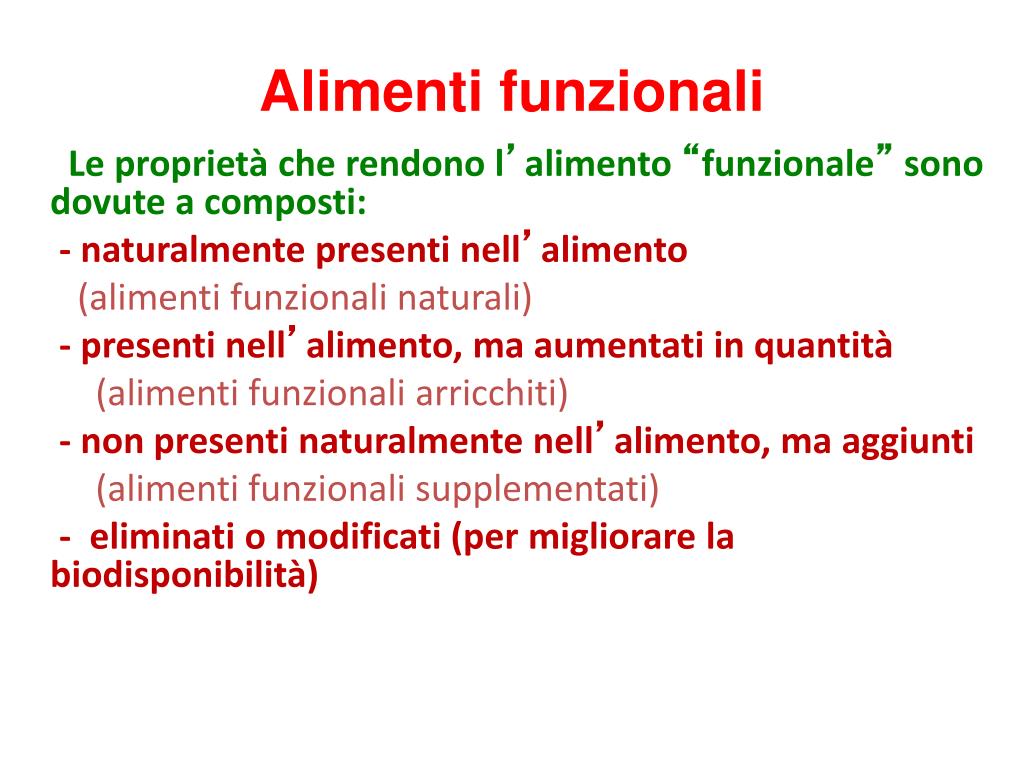 Alimenti funzionali

Le proprietà che rendono l’ alimento “funzionale” sono dovute a composti:

- naturalmente presenti nell’ alimento
(alimenti funzionali naturali)

- presenti nell’ alimento, ma aumentati in quantità
(alimenti funzionali arricchiti)

- non presenti naturalmente nell’ alimento, ma aggiunti
(alimenti funzionali supplementati)

- eliminati o modificati (per migliorare la biodisponibilità)